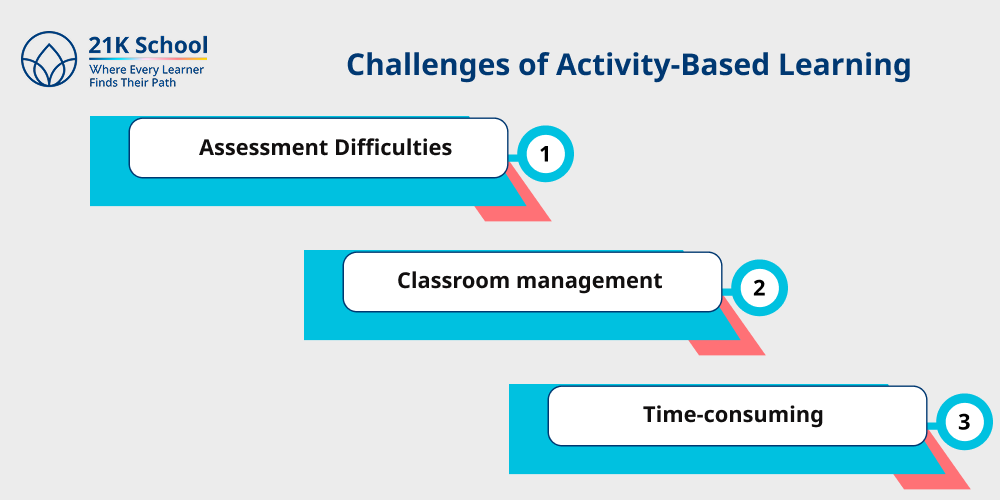 21K School
Where Every Learner Finds Their Path

Challenges of Activity-Based Learning

Assessment Difficulties
1

Classroom management
2

Time-consuming
3